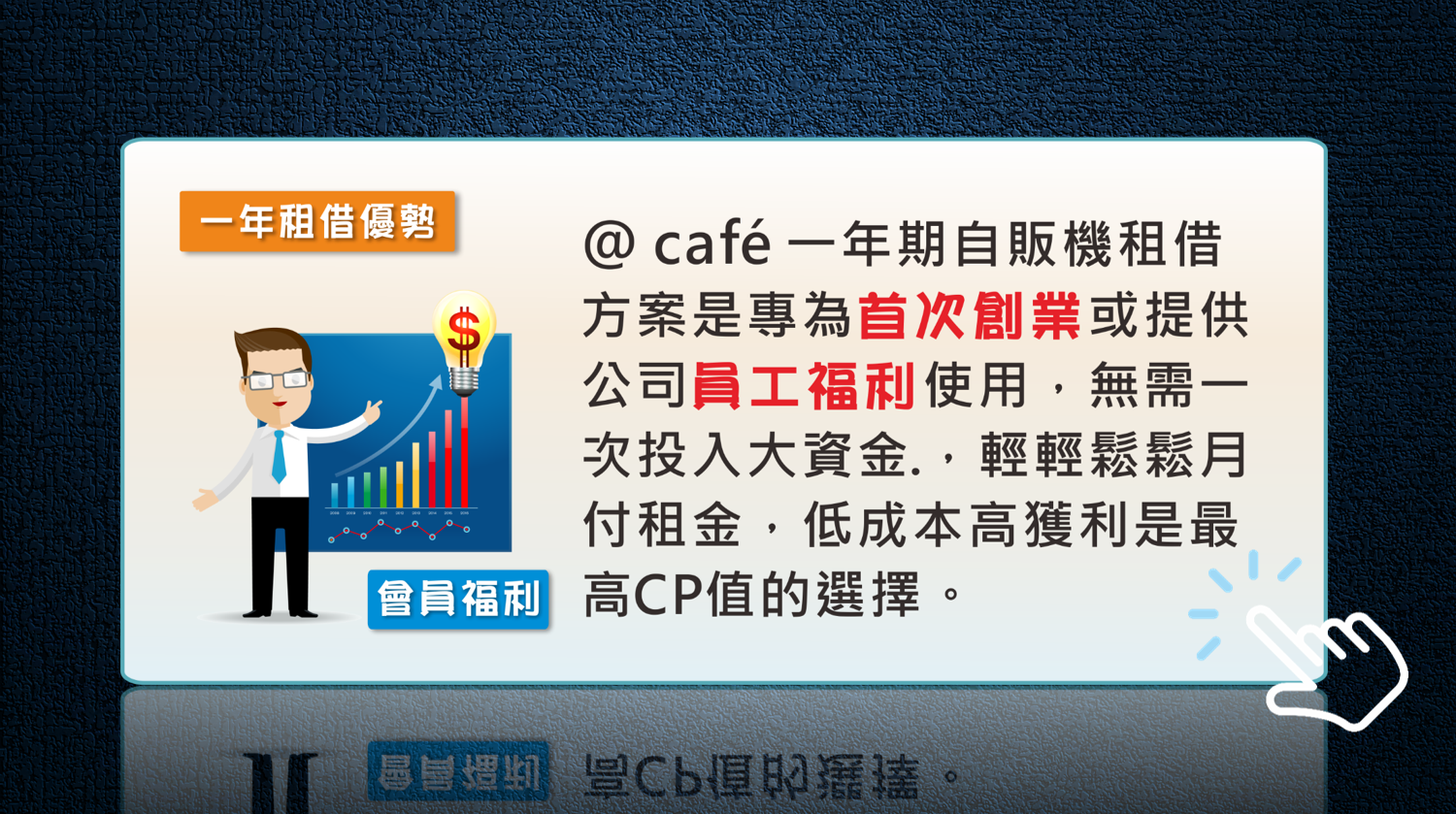 一年租借優勢

$

會員福利

@ café 一年期自販機租借方案是專為首次創業或提供公司員工福利使用，無需一次投入大資金.，輕輕鬆鬆月付租金，低成本高獲利是最高CP值的選擇。